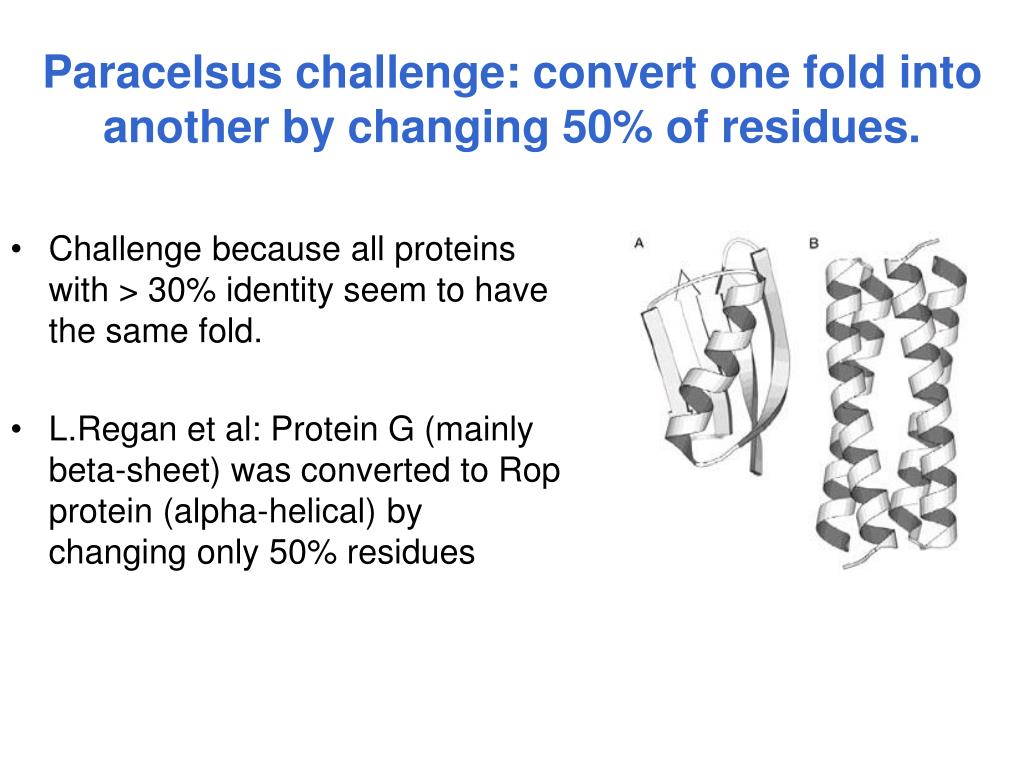 Paracelsus challenge: convert one fold into another by changing 50% of residues.

• Challenge because all proteins with > 30% identity seem to have the same fold.

• L.Regan et al: Protein G (mainly beta-sheet) was converted to Rop protein (alpha-helical) by changing only 50% residues

A

B